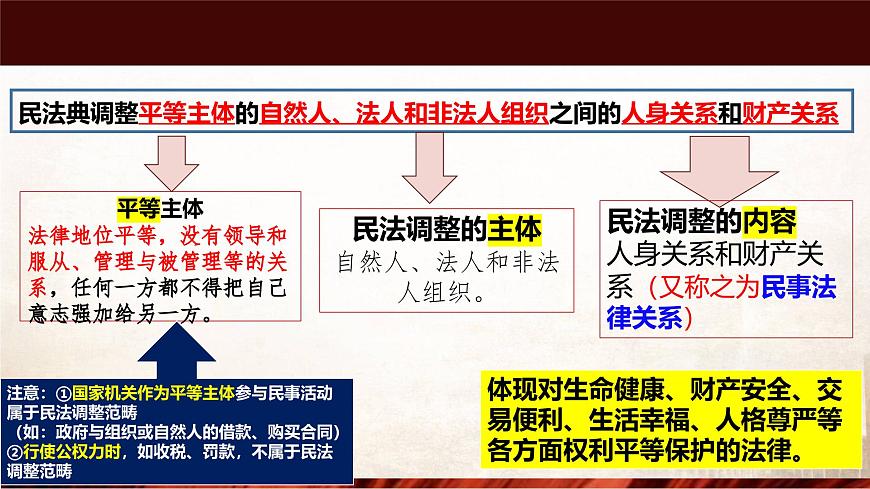 民法典调整平等主体的自然人、法人和非法人组织之间的人身关系和财产关系

平等主体
法律地位平等，没有领导和服从、管理与被管理等的关系，任何一方都不得把自己意志强加给另一方。

民法调整的主体
自然人、法人和非法人组织。

民法调整的内容
人身关系和财产关系（又称之为民事法律关系）

注意：①国家机关作为平等主体参与民事活动属于民法调整范畴
（如：政府与组织或自然人的借款、购买合同）
②行使公权力时，如收税、罚款，不属于民法调整范畴

体现对生命健康、财产安全、交易便利、生活幸福、人格尊严等各方面权利平等保护的法律。